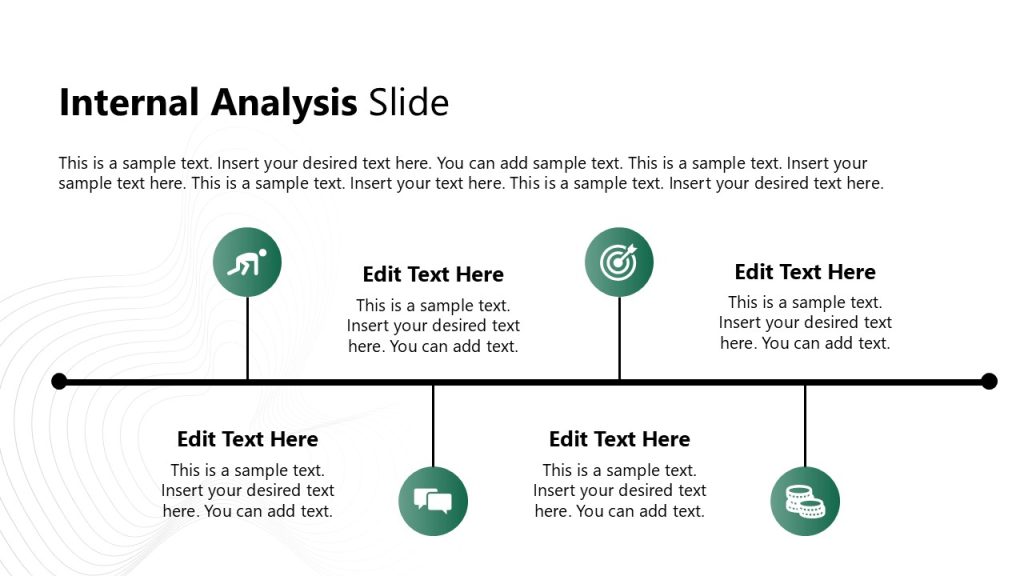 Internal Analysis Slide

This is a sample text. Insert your desired text here. You can add sample text. This is a sample text. Insert your sample text here. This is a sample text. Insert your text here. This is a sample text. Insert your desired text here.

Edit Text Here
This is a sample text. Insert your desired text here. You can add text.

Edit Text Here
This is a sample text. Insert your desired text here. You can add text.

Edit Text Here
This is a sample text. Insert your desired text here. You can add text.

Edit Text Here
This is a sample text. Insert your desired text here. You can add text.